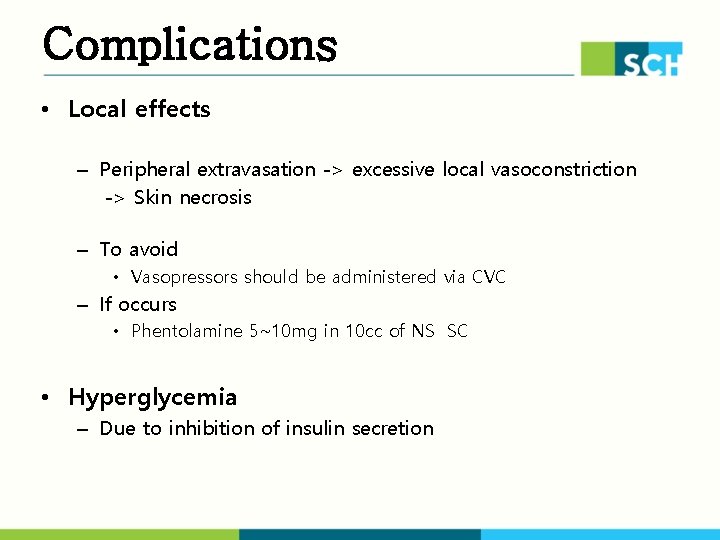 Complications

SCH

• Local effects

– Peripheral extravasation -> excessive local vasoconstriction -> Skin necrosis

– To avoid
• Vasopressors should be administered via CVC
– If occurs
• Phentolamine 5~10mg in 10cc of NS SC

• Hyperglycemia
– Due to inhibition of insulin secretion